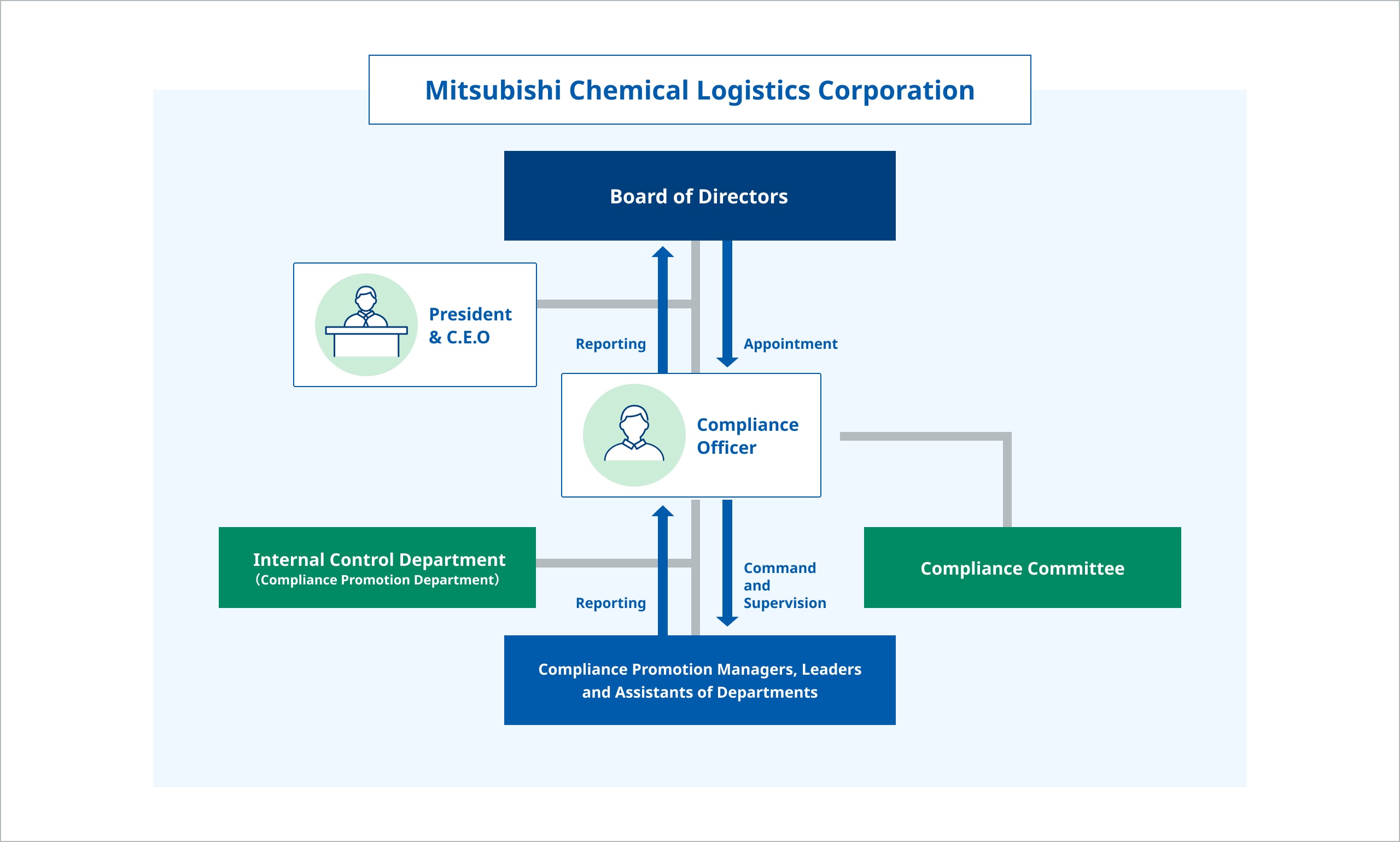 Mitsubishi Chemical Logistics Corporation

Board of Directors

President & C.E.O

Reporting

Appointment

Compliance Officer

Internal Control Department
(Compliance Promotion Department)

Reporting

Command and Supervision

Compliance Committee

Compliance Promotion Managers, Leaders and Assistants of Departments